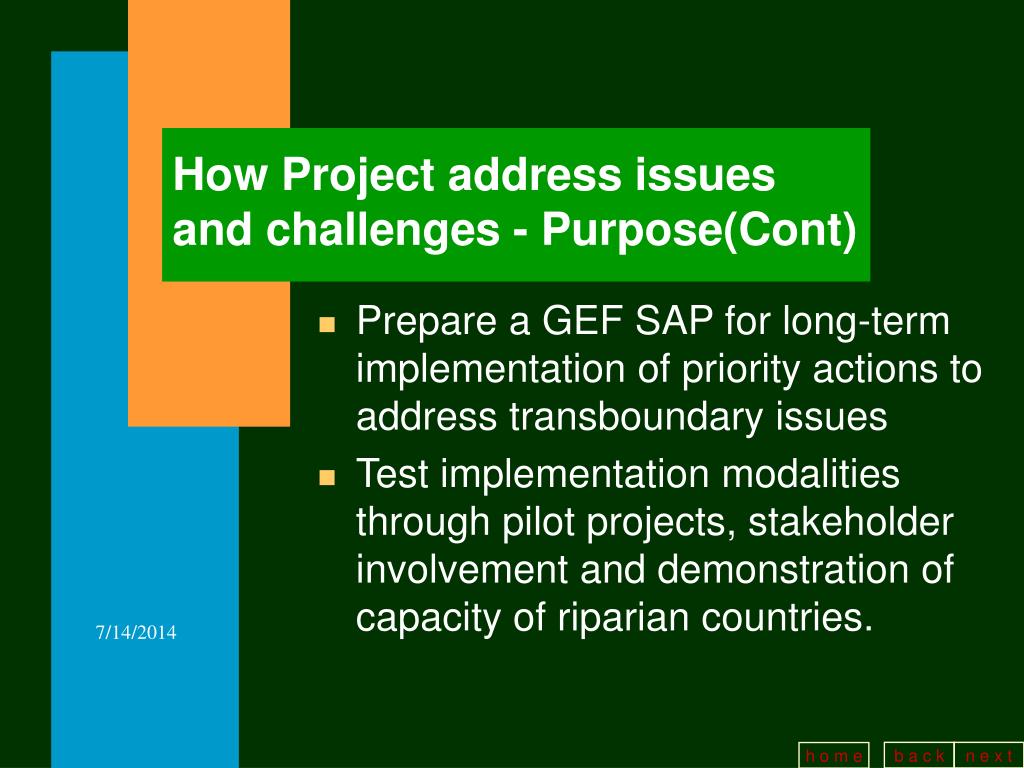 How Project address issues and challenges - Purpose(Cont)

Prepare a GEF SAP for long-term implementation of priority actions to address transboundary issues

Test implementation modalities through pilot projects, stakeholder involvement and demonstration of capacity of riparian countries.

7/14/2014

home back next